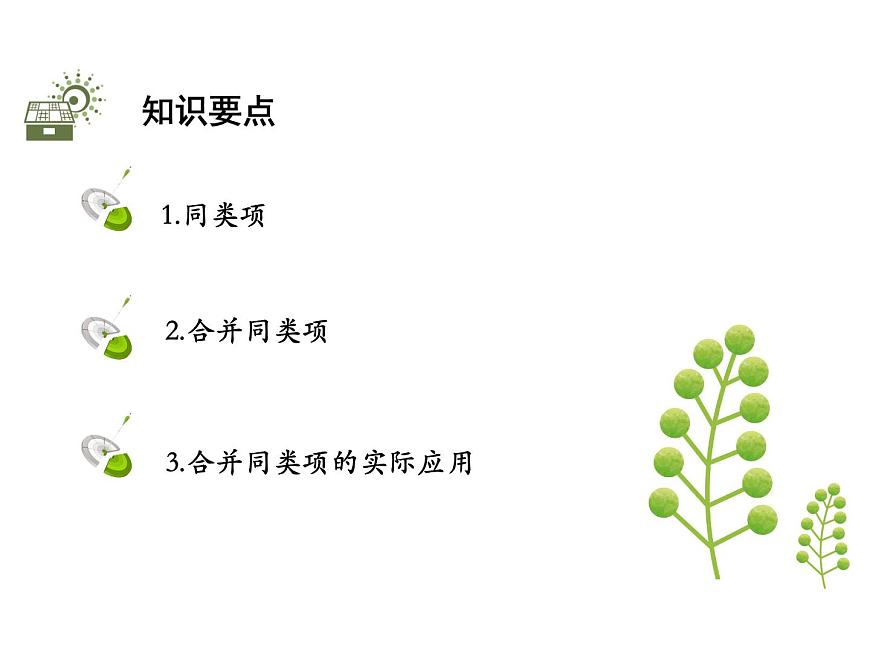 知识要点

1.同类项

2.合并同类项

3.合并同类项的实际应用